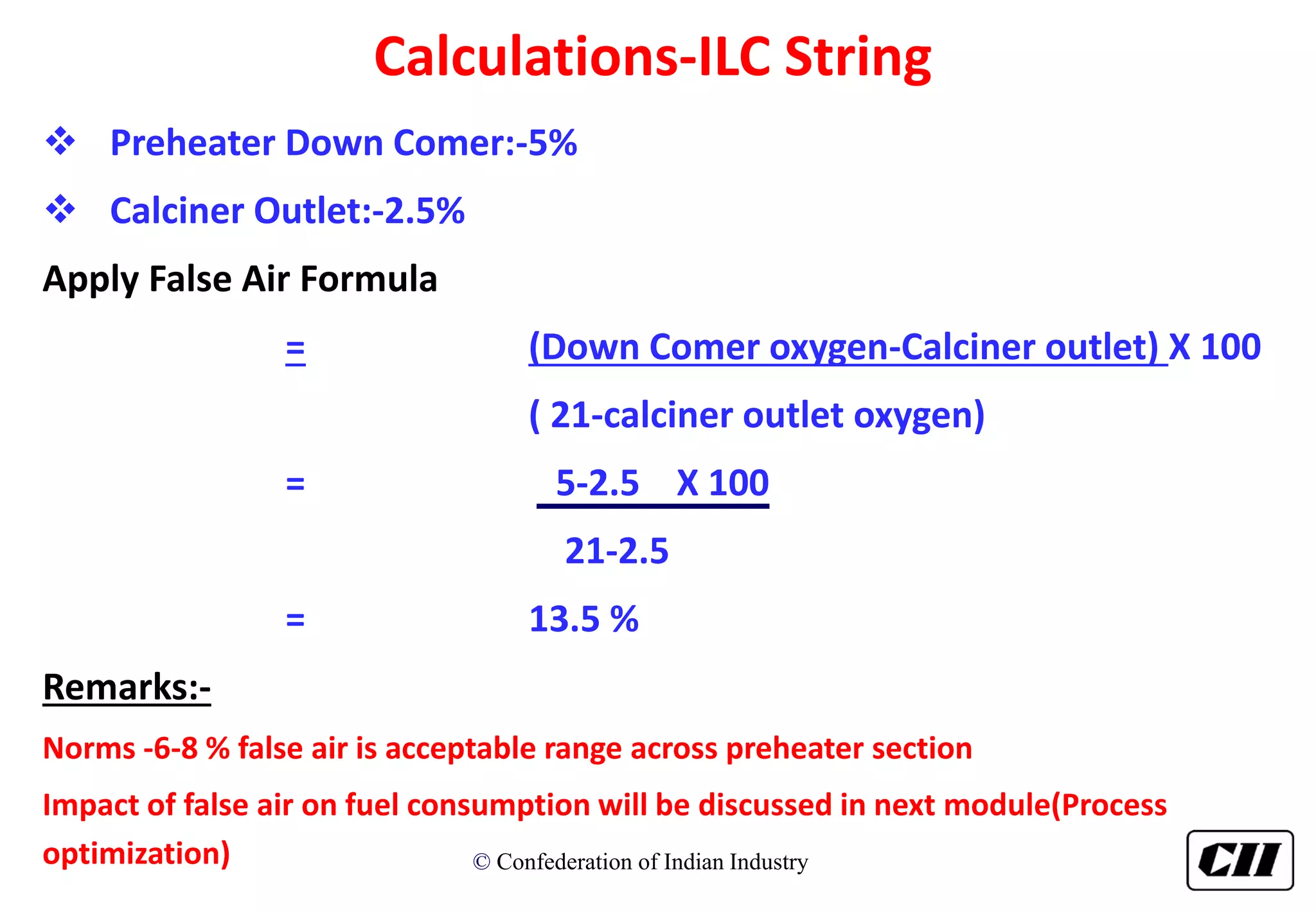 Calculations-ILC String

❖ Preheater Down Comer:-5%

❖ Calciner Outlet:-2.5%

Apply False Air Formula

= (Down Comer oxygen-Calciner outlet) X 100

( 21-calciner outlet oxygen)

= 5-2.5 X 100

21-2.5

= 13.5 %

Remarks:-

Norms -6-8 % false air is acceptable range across preheater section

Impact of false air on fuel consumption will be discussed in next module(Process optimization)

© Confederation of Indian Industry

CII